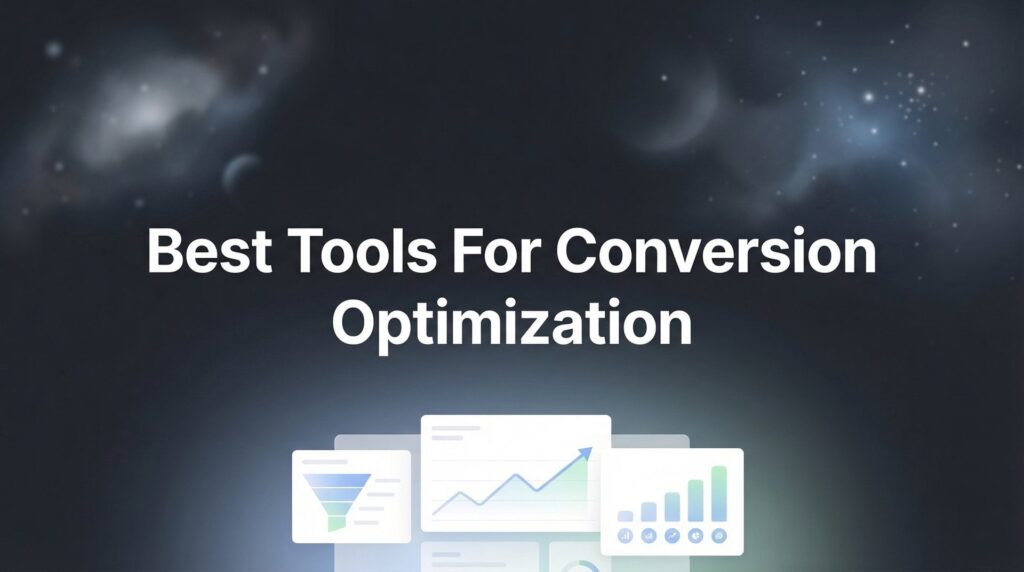 Best Tools For Conversion Optimization